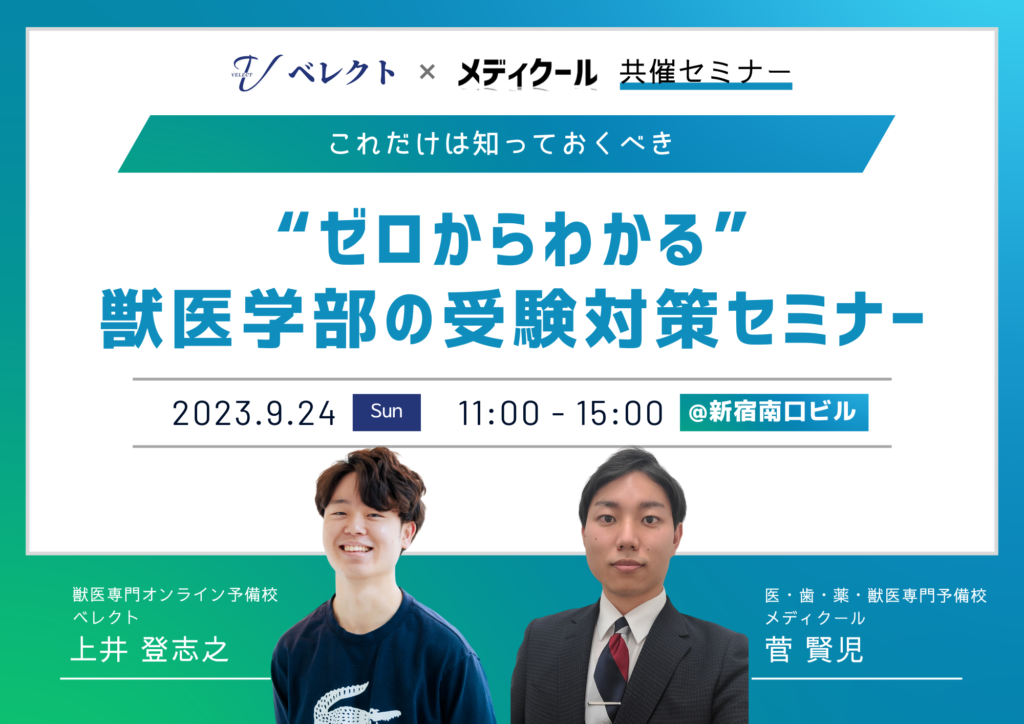 VELECT ベレクト × メディクール 共催セミナー

これだけは知っておくべき

“ゼロからわかる”
獣医学部の受験対策セミナー

2023.9.24 Sun 11:00 - 15:00 @新宿南口ビル

獣医専門オンライン予備校
ベレクト
上井 登志之

医・歯・薬・獣医専門予備校
メディクール
菅 賢児